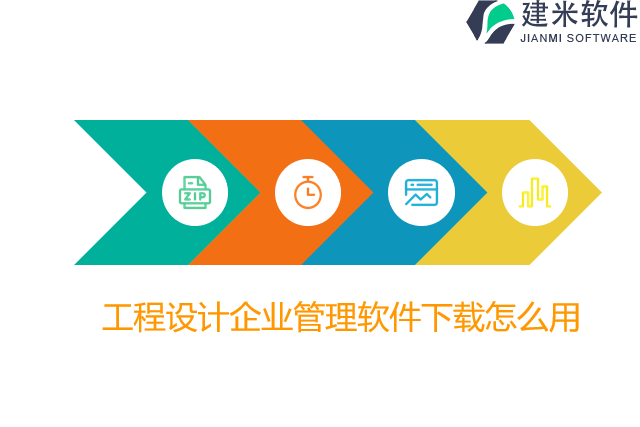 建米软件
JIANMI SOFTWARE

ZIP

工程设计企业管理软件下载怎么用